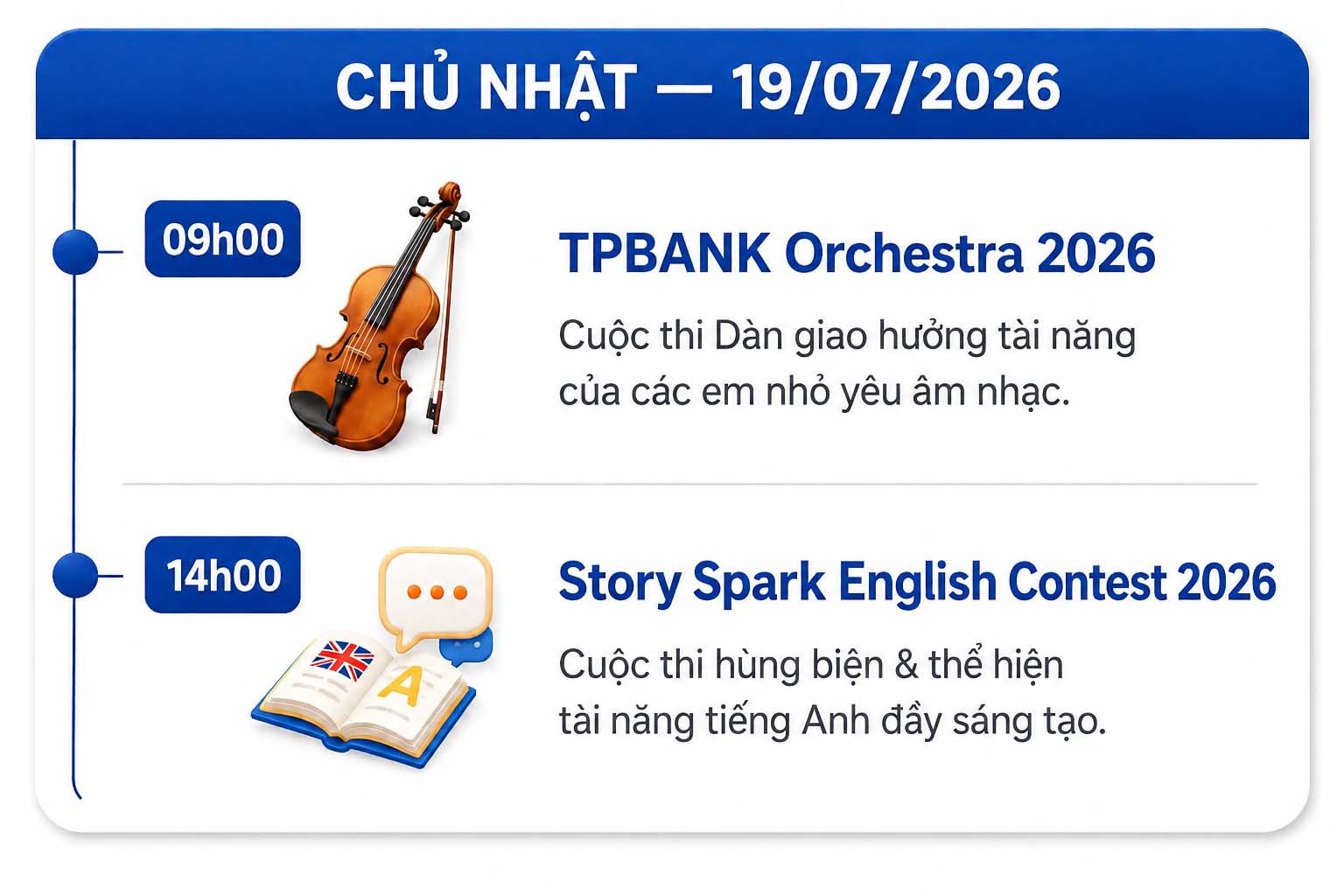 CHỦ NHẬT — 19/07/2026

09h00

TPBANK Orchestra 2026

Cuộc thi Dàn giao hưởng tài năng của các em nhỏ yêu âm nhạc.

14h00

A

Story Spark English Contest 2026

Cuộc thi hùng biện & thể hiện tài năng tiếng Anh đầy sáng tạo.